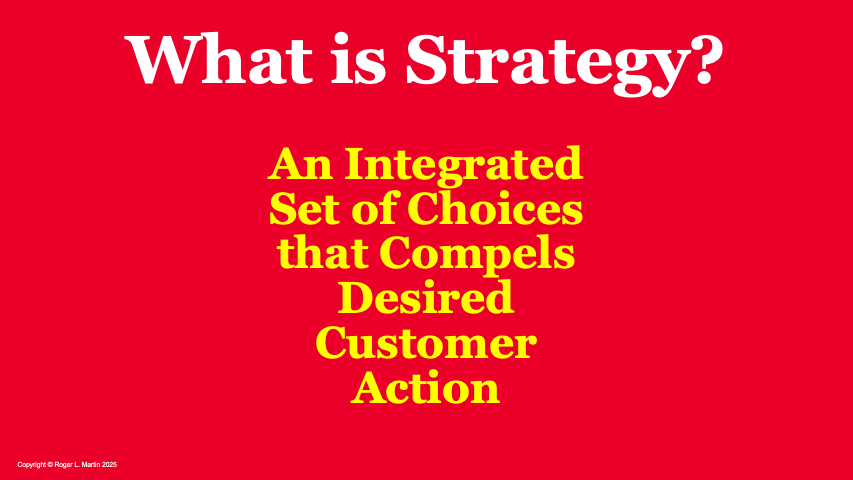 What is Strategy?

An Integrated Set of Choices that Compels Desired Customer Action

Copyright © Roger L. Martin 2025